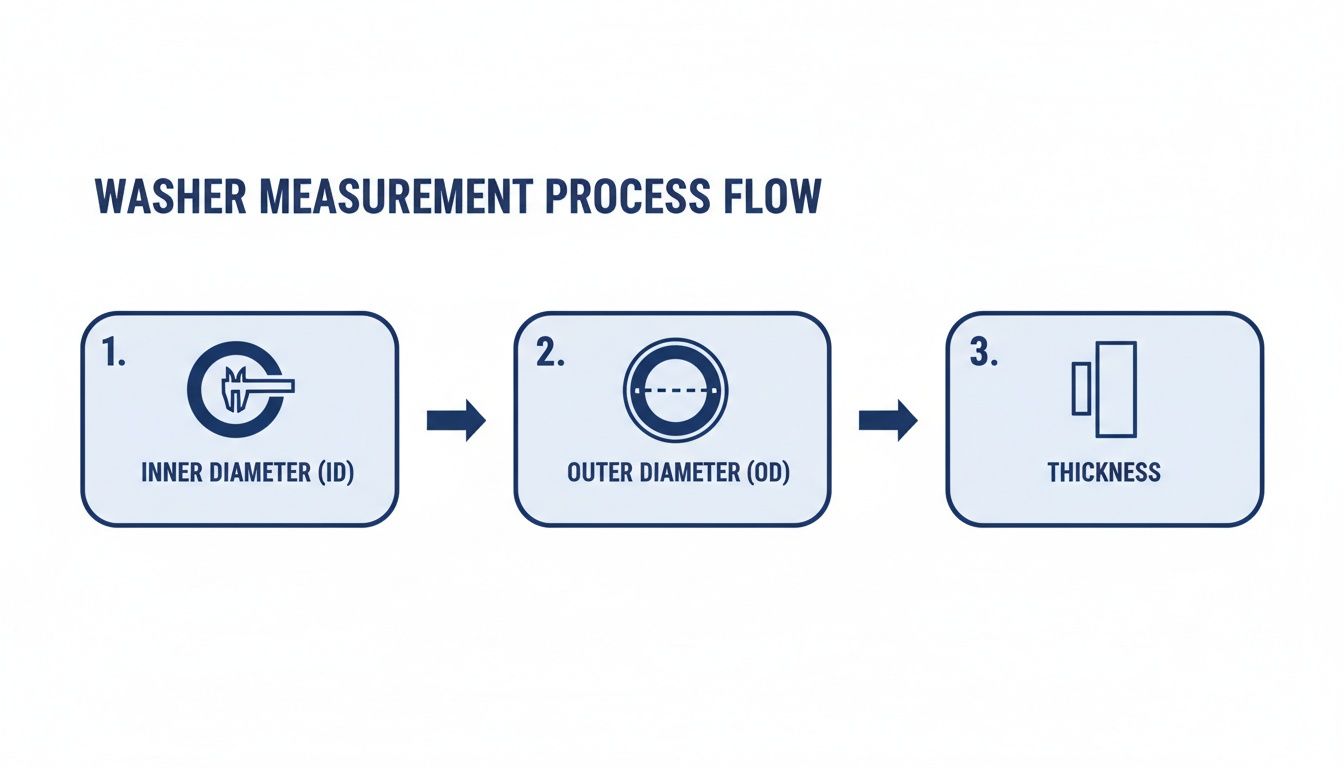 WASHER MEASUREMENT PROCESS FLOW

1.
INNER DIAMETER (ID)

2.
OUTER DIAMETER (OD)

3.
THICKNESS